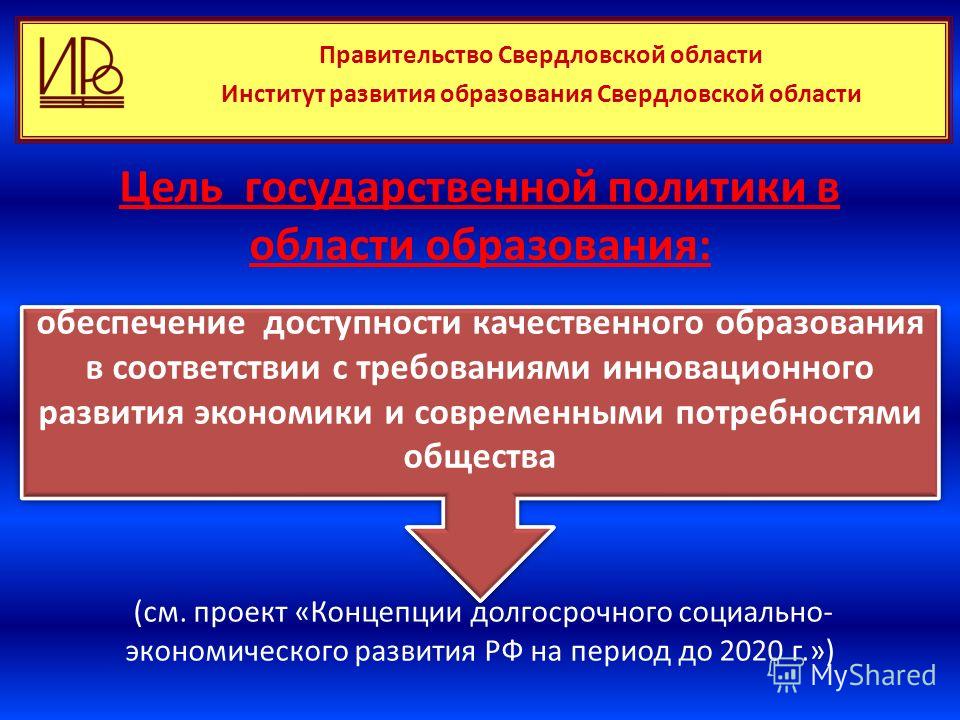 ИРО

Правительство Свердловской области
Институт развития образования Свердловской области

Цель государственной политики в области образования:

обеспечение доступности качественного образования в соответствии с требованиями инновационного развития экономики и современными потребностями общества

(см. проект «Концепции долгосрочного социально-экономического развития РФ на период до 2020 г.»)

MyShared